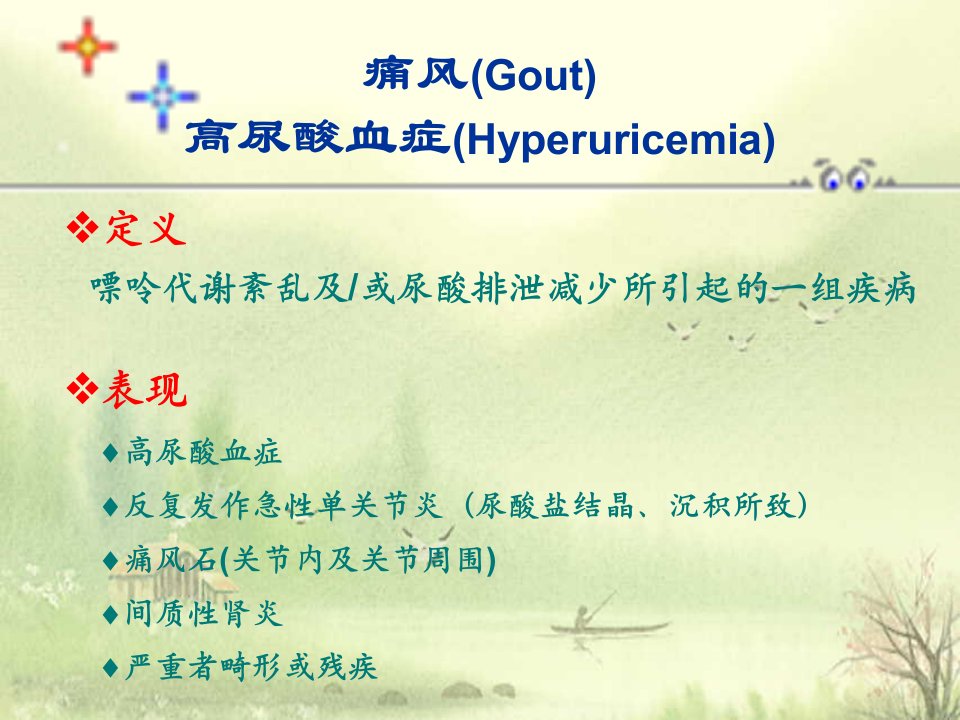 痛风(Gout)
高尿酸血症(Hyperuricemia)

❖定义
嘌呤代谢紊乱及/或尿酸排泄减少所引起的一组疾病

❖表现
♦高尿酸血症
♦反复发作急性单关节炎（尿酸盐结晶、沉积所致）
♦痛风石(关节内及关节周围)
♦间质性肾炎
♦严重者畸形或残疾